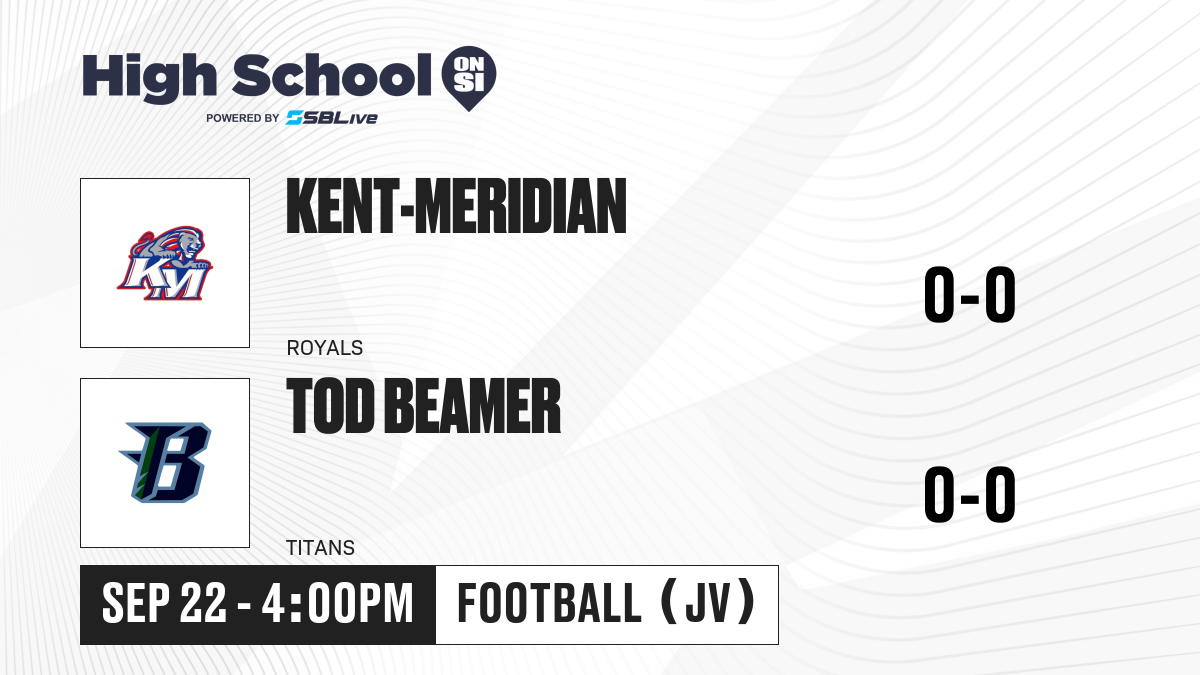 High School ON SI
POWERED BY SBLive

KM

KENT-MERIDIAN

ROYALS

0-0

B

TOD BEAMER

TITANS

0-0

SEP 22 - 4:00PM

FOOTBALL (JV)